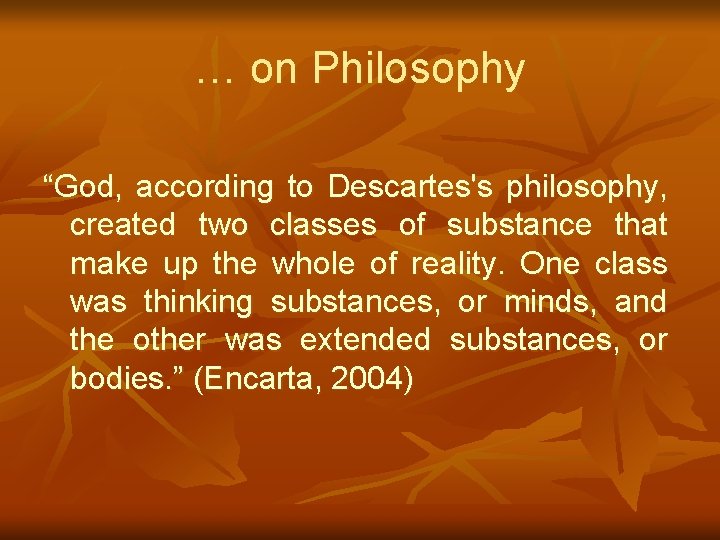 … on Philosophy

“God, according to Descartes's philosophy, created two classes of substance that make up the whole of reality. One class was thinking substances, or minds, and the other was extended substances, or bodies.” (Encarta, 2004)